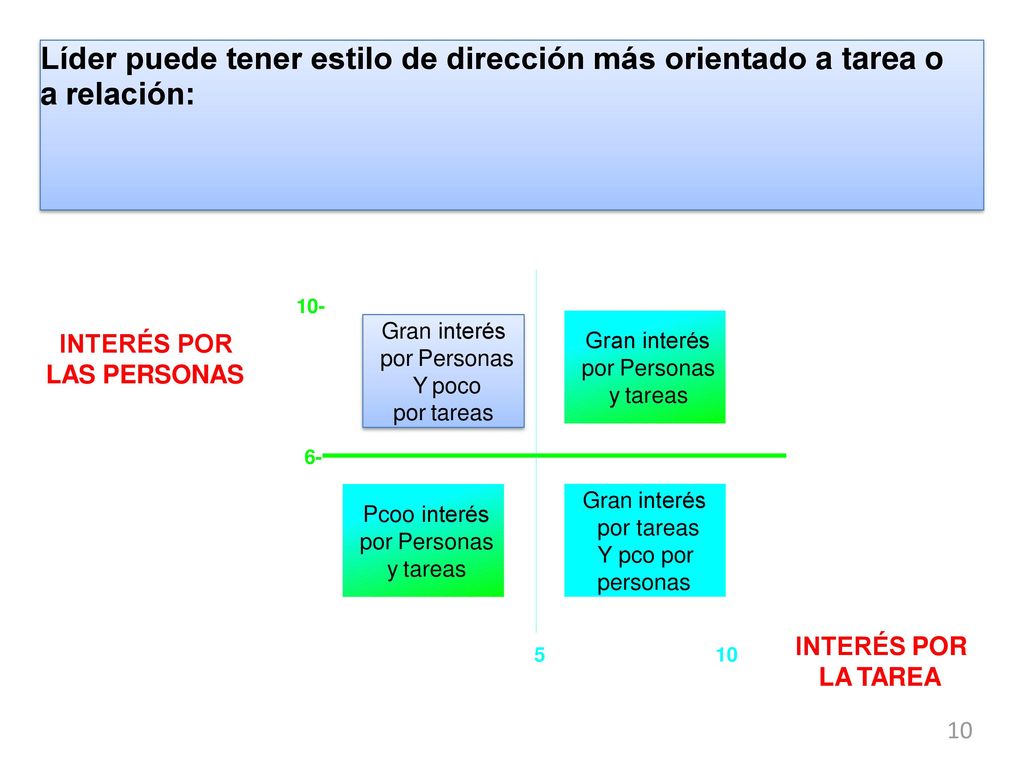 Líder puede tener estilo de dirección más orientado a tarea o a relación:

INTERÉS POR LAS PERSONAS

10-

Gran interés por Personas Y poco por tareas

Gran interés por Personas y tareas

6-

Pcoo interés por Personas y tareas

Gran interés por tareas Y pco por personas

5

10

INTERÉS POR LA TAREA

10